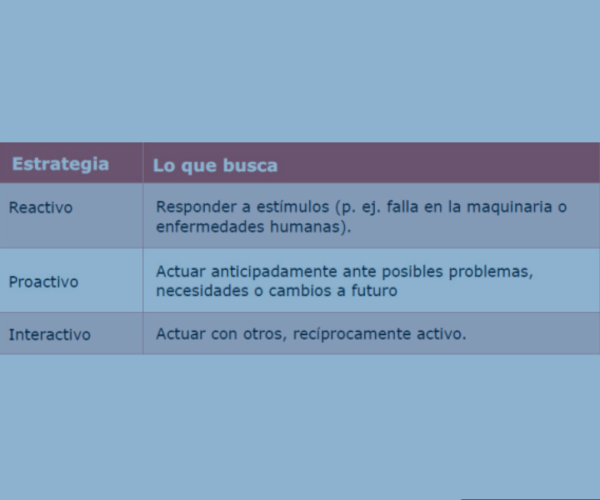 | Estrategia | Lo que busca |
|---|---|
| Reactivo | Responder a estímulos (p. ej. falla en la maquinaria o enfermedades humanas). |
| Proactivo | Actuar anticipadamente ante posibles problemas, necesidades o cambios a futuro |
| Interactivo | Actuar con otros, recíprocamente activo. |